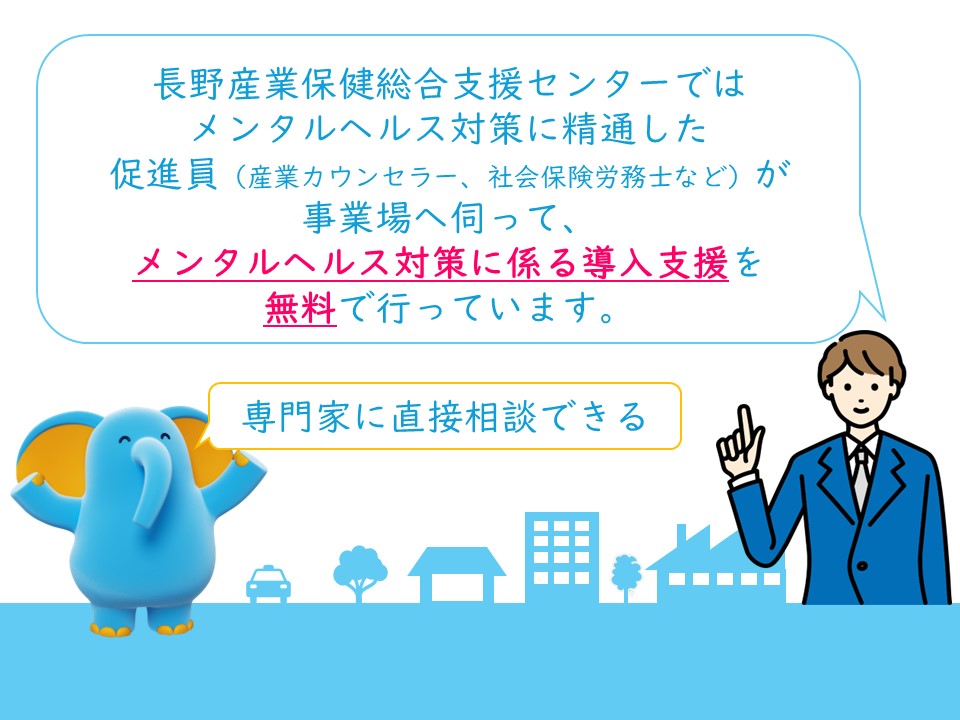 長野産業保健総合支援センターでは
メンタルヘルス対策に精通した
促進員（産業カウンセラー、社会保険労務士など）が
事業場へ伺って、
メンタルヘルス対策に係る導入支援を
無料で行っています。

専門家に直接相談できる